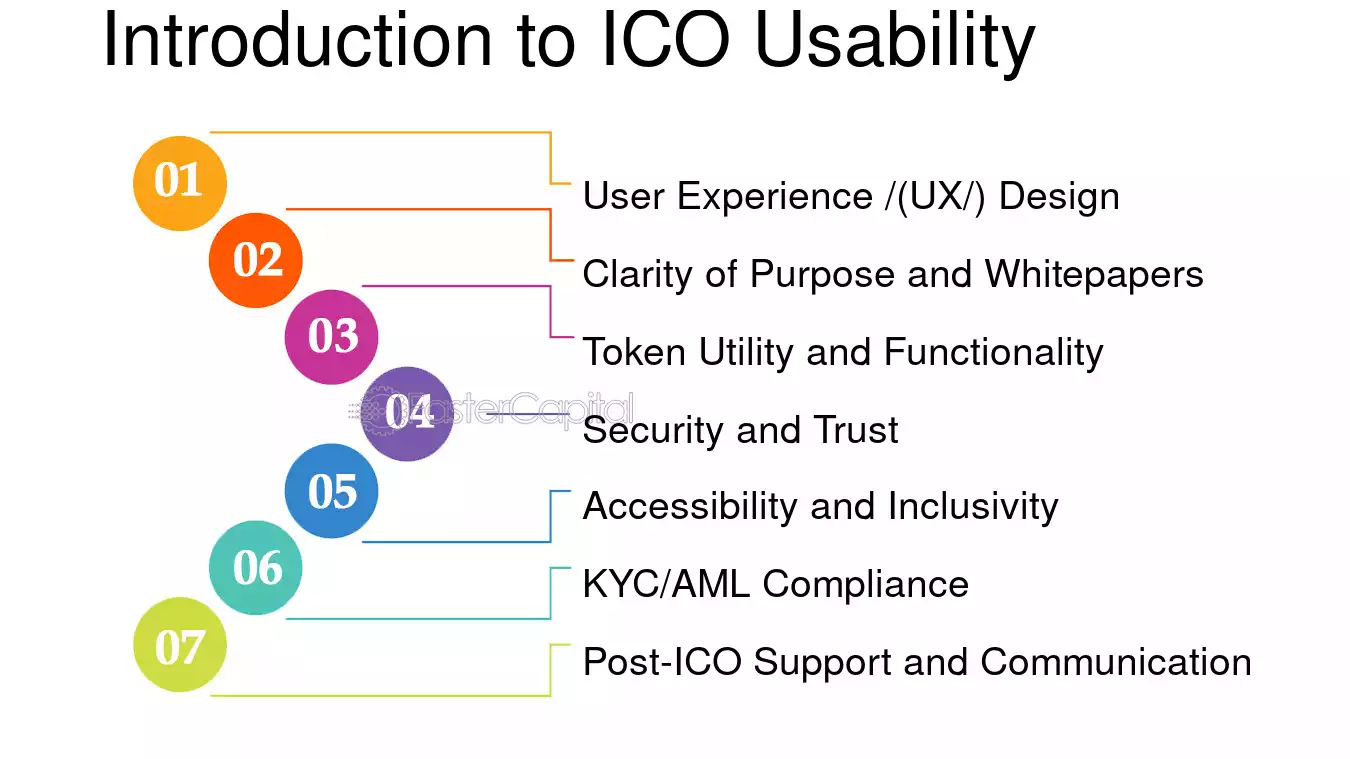 Introduction to ICO Usability

01
02
03
04
05
06
07

User Experience /(UX/) Design

Clarity of Purpose and Whitepapers

Token Utility and Functionality

Security and Trust

Accessibility and Inclusivity

KYC/AML Compliance

Post-ICO Support and Communication

FasterCapital